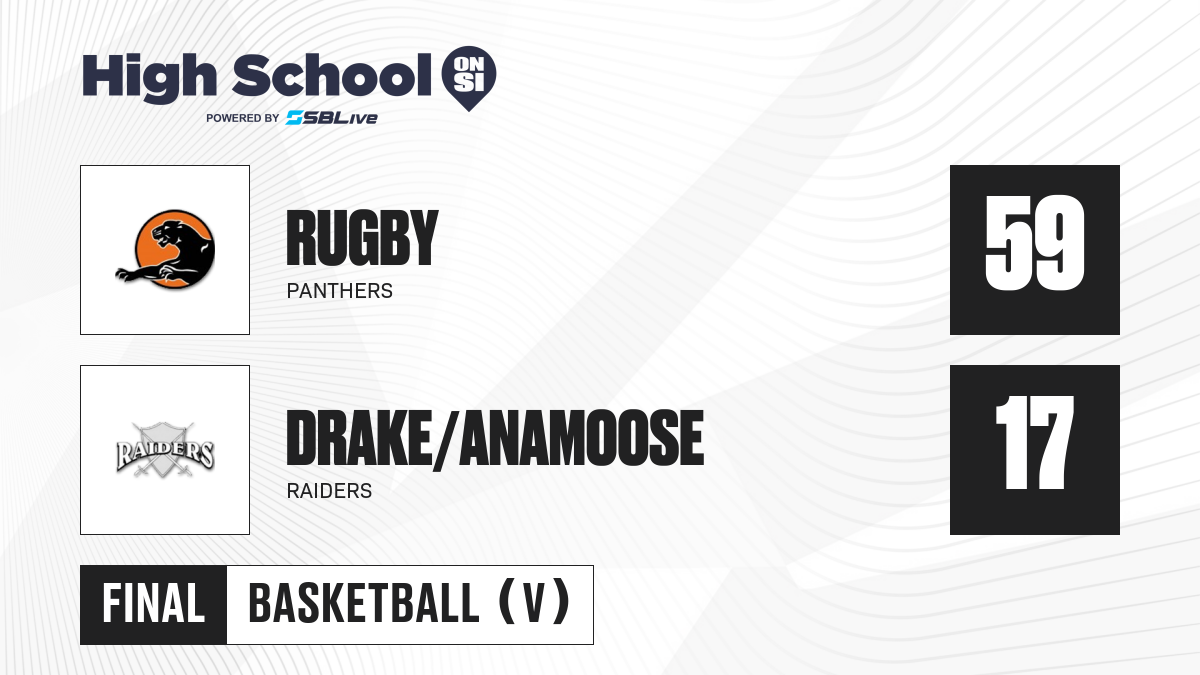 High School ON SI
POWERED BY SBLive

RUGBY
PANTHERS
59

RAIDERS
DRAKE/ANAMOOSE
RAIDERS
17

FINAL BASKETBALL (V)